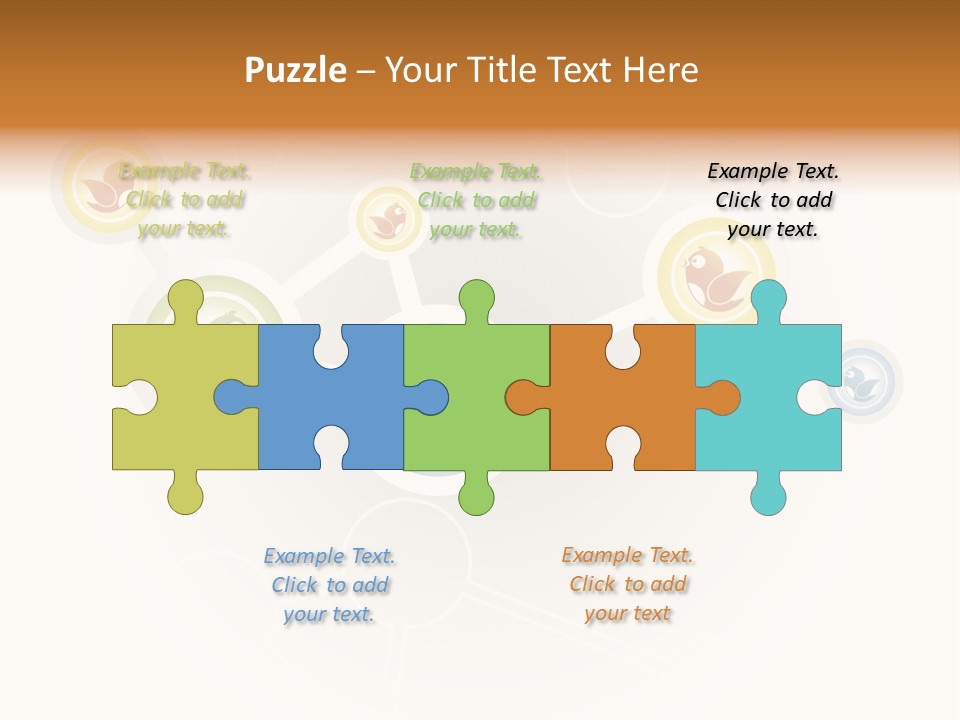 Puzzle – Your Title Text Here

Example Text. Click to add your text.

Example Text. Click to add your text.

Example Text. Click to add your text.

Example Text. Click to add your text.

Example Text. Click to add your text